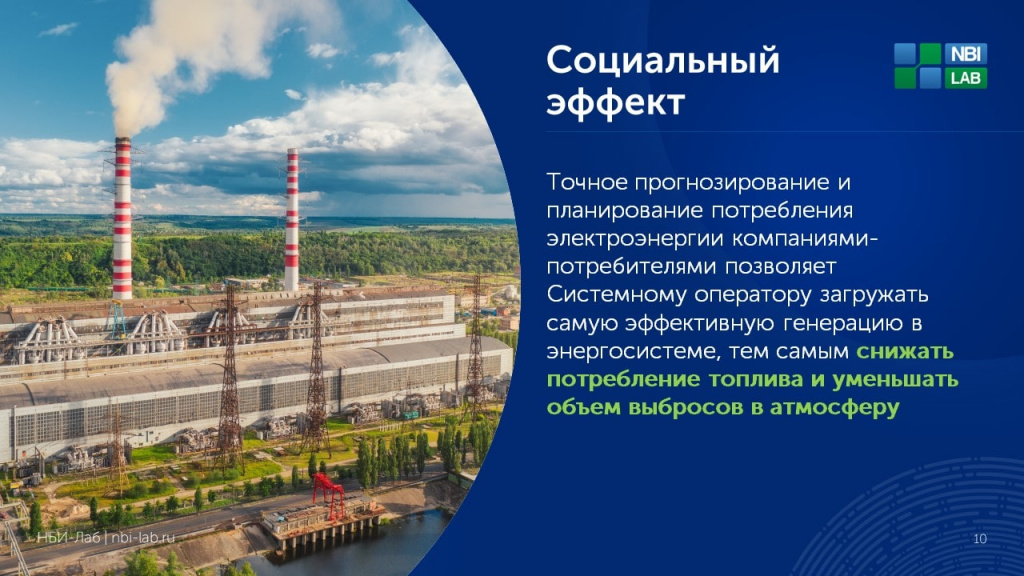 Социальный эффект

NBI LAB

Точное прогнозирование и планирование потребления электроэнергии компаниями-потребителями позволяет Системному оператору загружать самую эффективную генерацию в энергосистеме, тем самым снижать потребление топлива и уменьшать объем выбросов в атмосферу

НБИ-Лаб | nbi-lab.ru

10